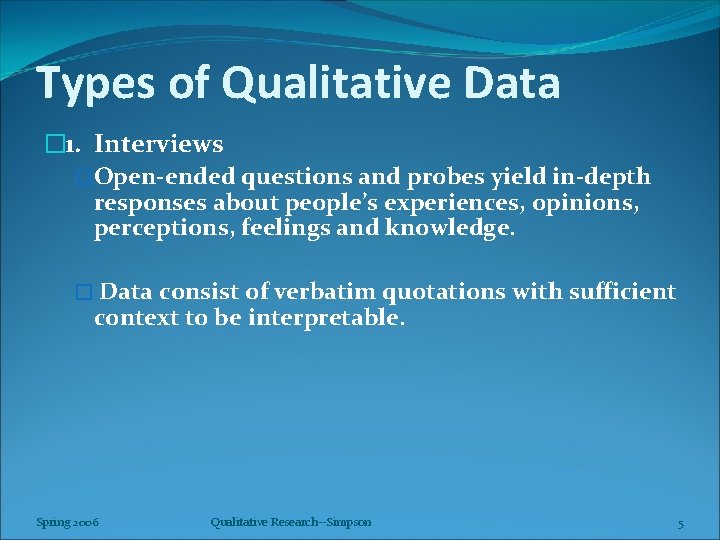 Types of Qualitative Data

1. Interviews

Open-ended questions and probes yield in-depth responses about people's experiences, opinions, perceptions, feelings and knowledge.

Data consist of verbatim quotations with sufficient context to be interpretable.

Spring 2006

Qualitative Research--Simpson

5